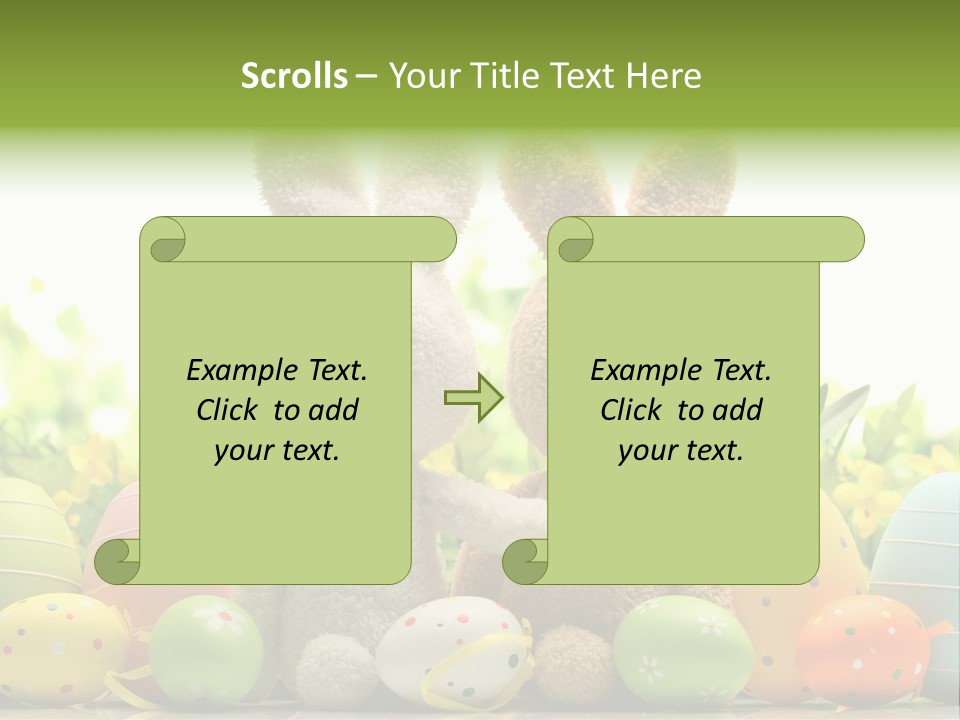 Scrolls – Your Title Text Here

Example Text. Click to add your text.

Example Text. Click to add your text.